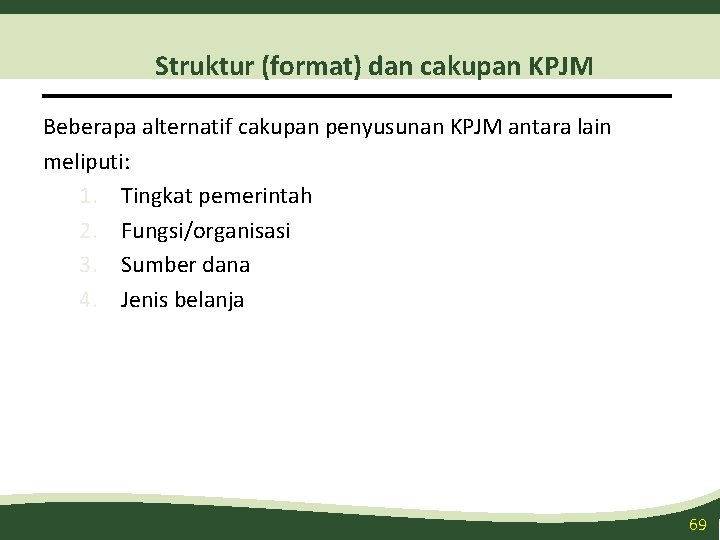 Struktur (format) dan cakupan KPJM

Beberapa alternatif cakupan penyusunan KPJM antara lain meliputi:

1. Tingkat pemerintah
2. Fungsi/organisasi
3. Sumber dana
4. Jenis belanja

69